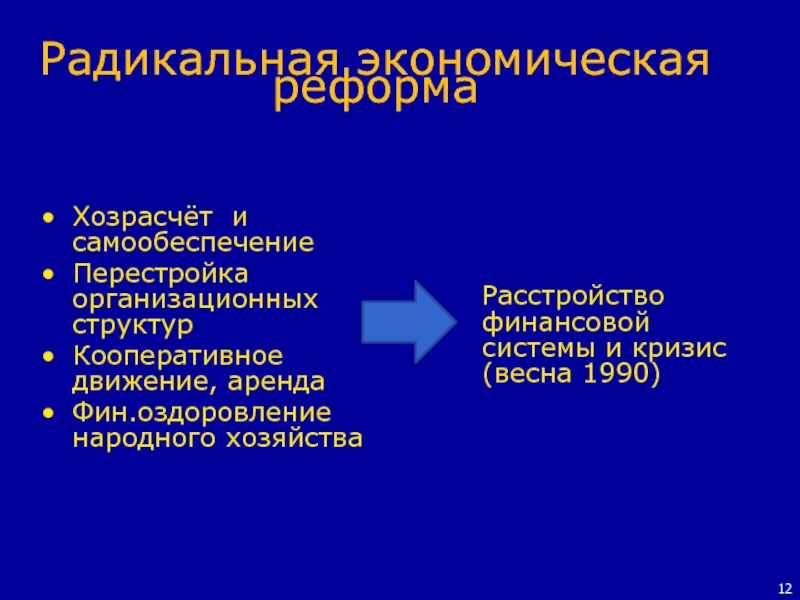 Радикальная экономическая реформа

• Хозрасчёт и самообеспечение
• Перестройка организационных структур
• Кооперативное движение, аренда
• Фин.оздоровление народного хозяйства

Расстройство финансовой системы и кризис (весна 1990)

12